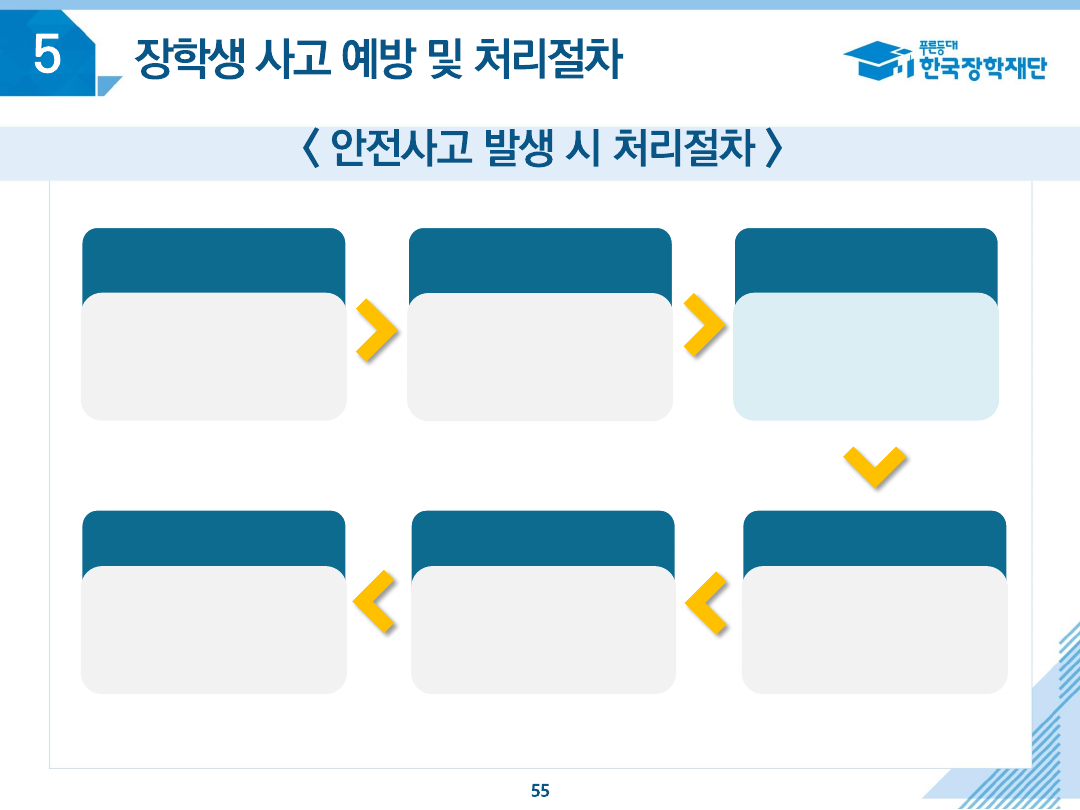 5 장학생 사고 예방 및 처리절차

푸른등대 한국장학재단

〈 안전사고 발생 시 처리절차 〉

55